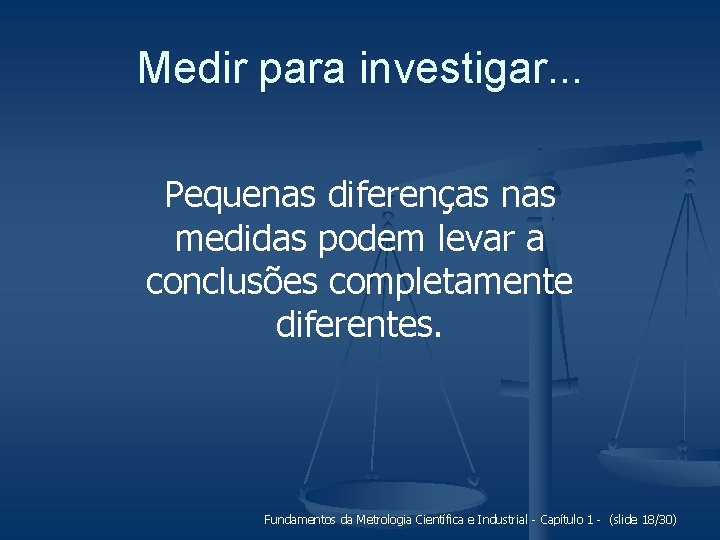 Medir para investigar...

Pequenas diferenças nas medidas podem levar a conclusões completamente diferentes.

Fundamentos da Metrologia Científica e Industrial - Capítulo 1 - (slide 18/30)